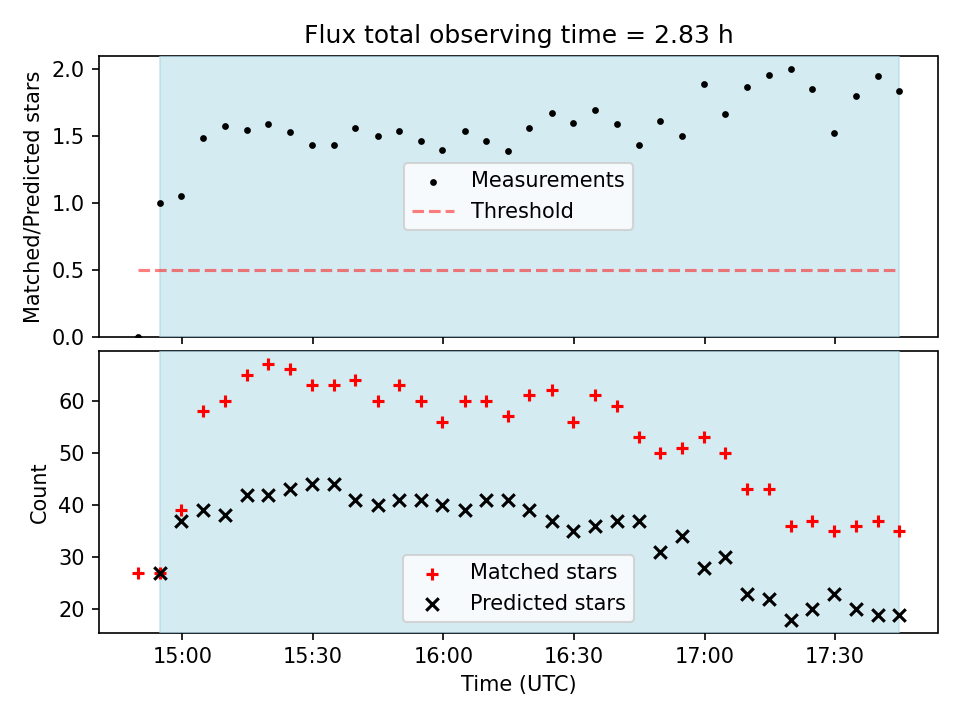 Flux total observing time = 2.83 h

Matched/Predicted stars

2.0
1.5
1.0
0.5
0.0

Measurements
Threshold

Count

60
50
40
30
20

Matched stars
Predicted stars

15:00
15:30
16:00
16:30
17:00
17:30

Time (UTC)